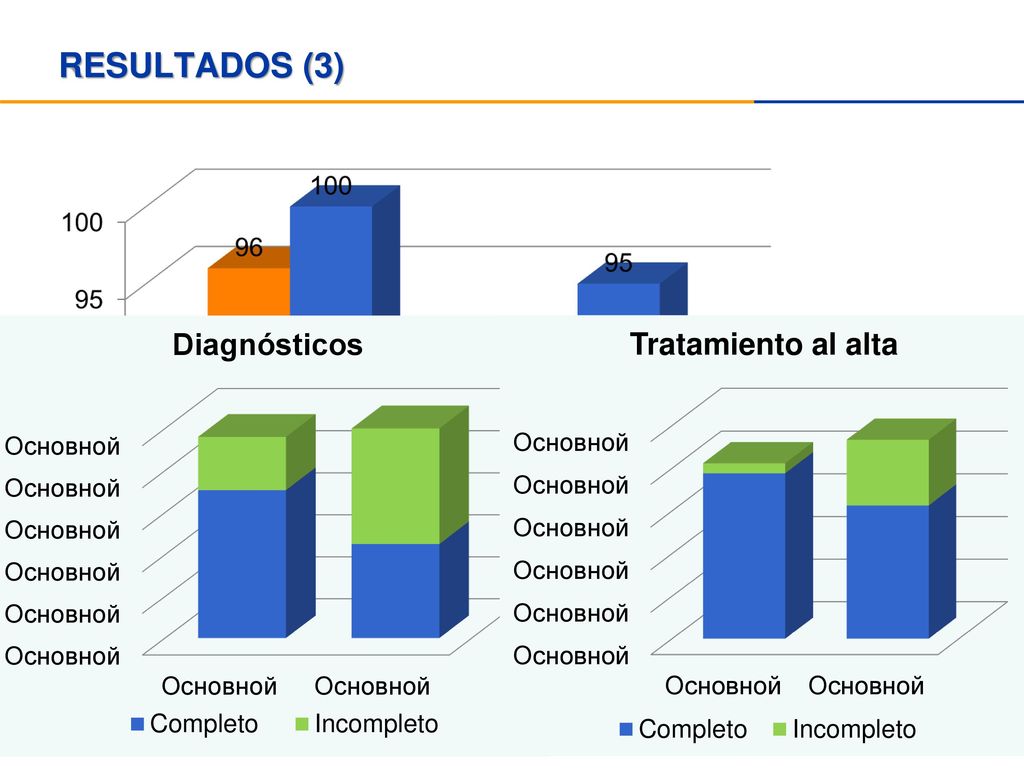 RESULTADOS (3)

100
95
96
100
95

Diagnósticos

Основной
Основной
Основной
Основной
Основной
Основной

Основной Основной

Completo Incompleto

Tratamiento al alta

Основной
Основной
Основной
Основной
Основной
Основной

Основной Основной

Completo Incompleto